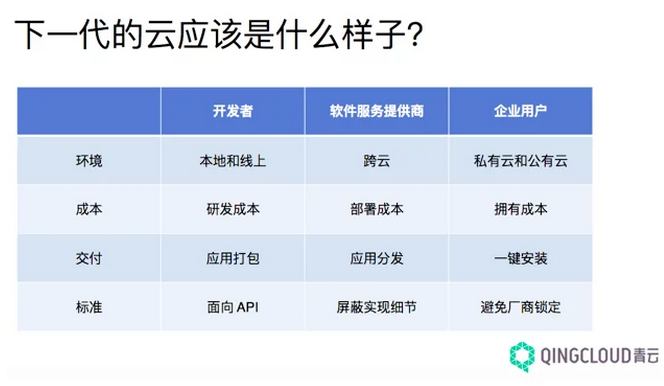 下一代的云应该是什么样子？

|  | 开发者 | 软件服务提供商 | 企业用户 |
|---|---|---|---|
| 环境 | 本地和线上 | 跨云 | 私有云和公有云 |
| 成本 | 研发成本 | 部署成本 | 拥有成本 |
| 交付 | 应用打包 | 应用分发 | 一键安装 |
| 标准 | 面向 API | 屏蔽实现细节 | 避免厂商锁定 |

QINGCLOUD青云